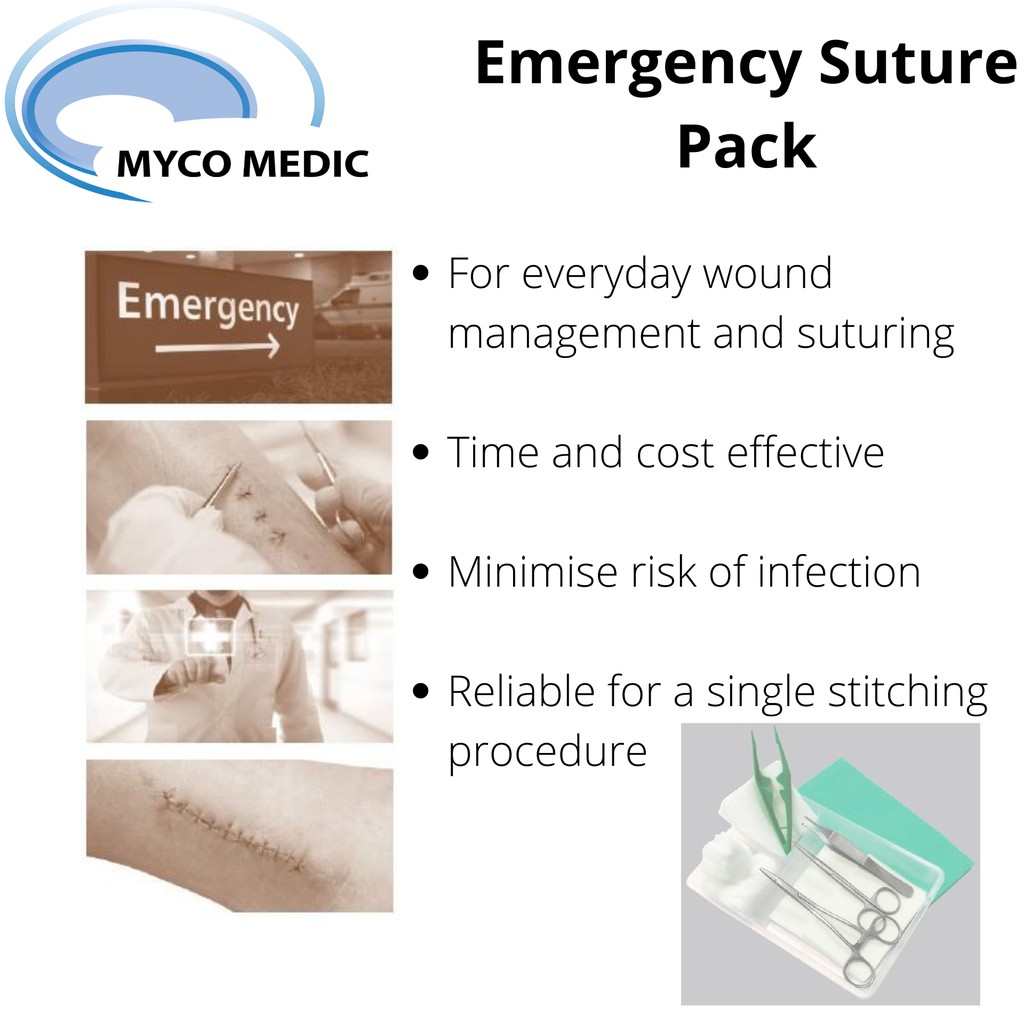 MYCO MEDIC

Emergency Suture Pack

Emergency

- For everyday wound management and suturing
- Time and cost effective
- Minimise risk of infection
- Reliable for a single stitching procedure